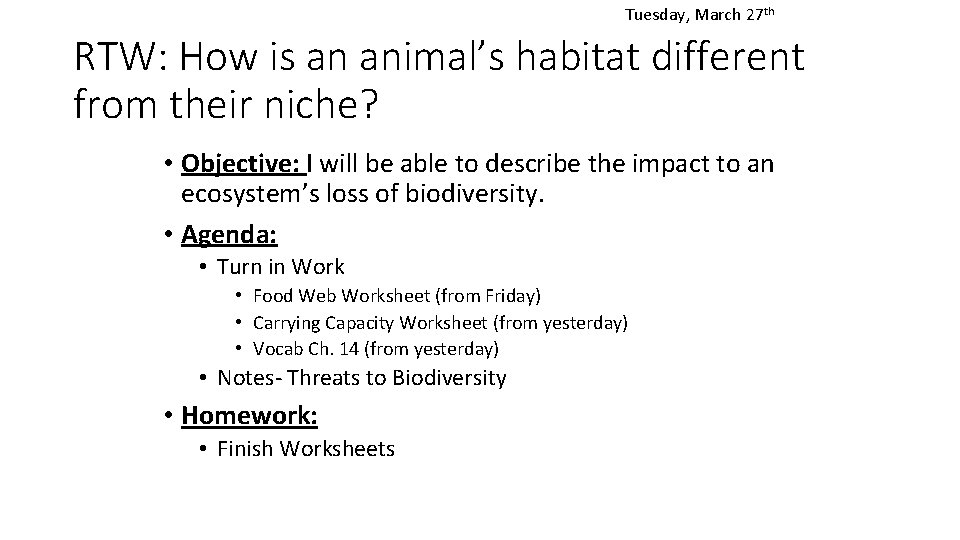 Tuesday, March 27th

RTW: How is an animal's habitat different from their niche?

• Objective: I will be able to describe the impact to an ecosystem's loss of biodiversity.
• Agenda:
  • Turn in Work
    • Food Web Worksheet (from Friday)
    • Carrying Capacity Worksheet (from yesterday)
    • Vocab Ch. 14 (from yesterday)
  • Notes- Threats to Biodiversity
• Homework:
  • Finish Worksheets